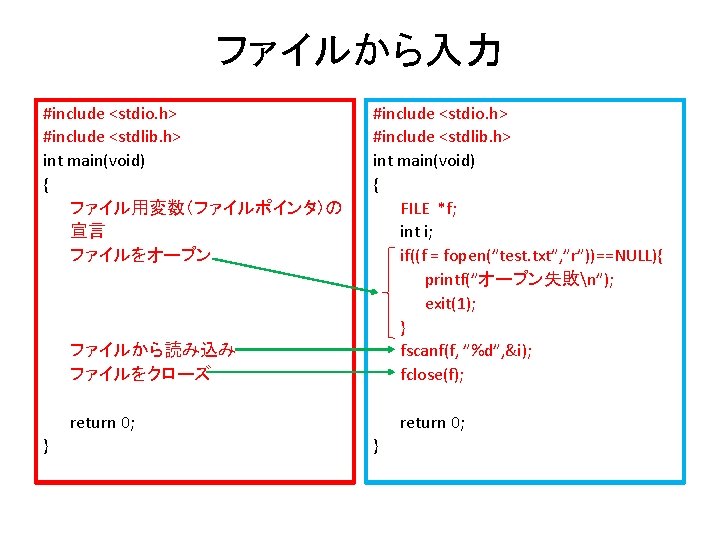 ファイルから入力

#include <stdio.h>
#include <stdlib.h>
int main(void)
{
ファイル用変数（ファイルポインタ）の宣言
ファイルをオープン

ファイルから読み込み
ファイルをクローズ

return 0;
}

#include <stdio.h>
#include <stdlib.h>
int main(void)
{
FILE *f;
int i;
if((f = fopen(”test.txt”,”r”))==NULL){
printf(”オープン失敗\n”);
exit(1);
}
fscanf(f, ”%d”,&i);
fclose(f);

return 0;
}